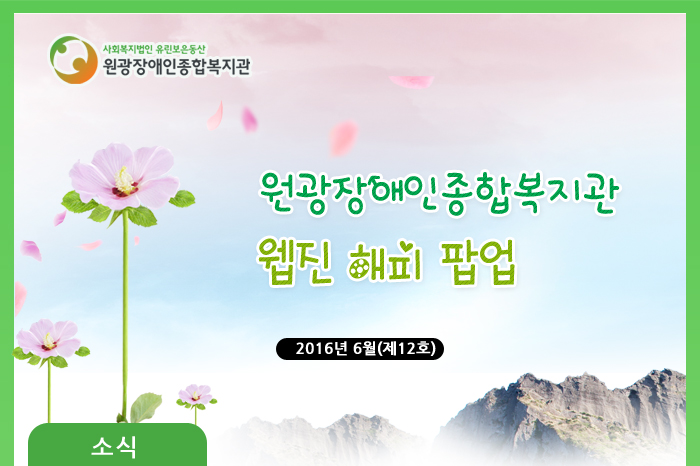 사회복지법인 유린보은동산
원광장애인종합복지관

원광장애인종합복지관

웹진 해피 팝업

2016년 6월(제12호)

소식